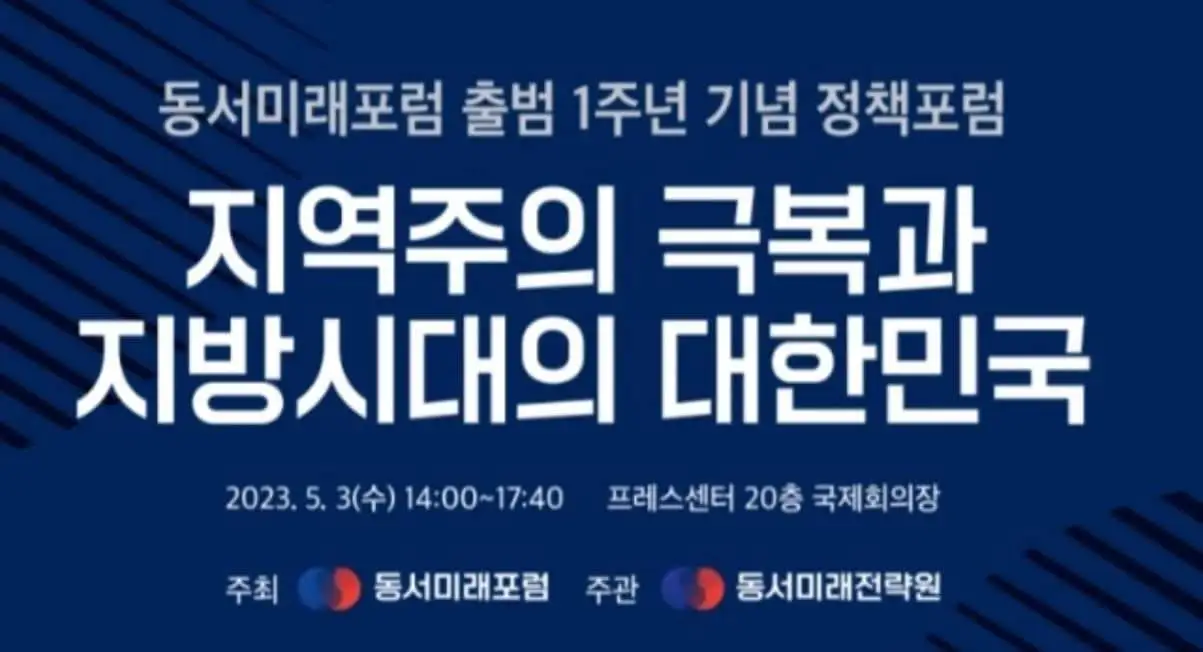 동서미래포럼 출범 1주년 기념 정책포럼

지역주의 극복과
지방시대의 대한민국

2023. 5. 3(수) 14:00~17:40 프레스센터 20층 국제회의장

주최 동서미래포럼 주관 동서미래전략원